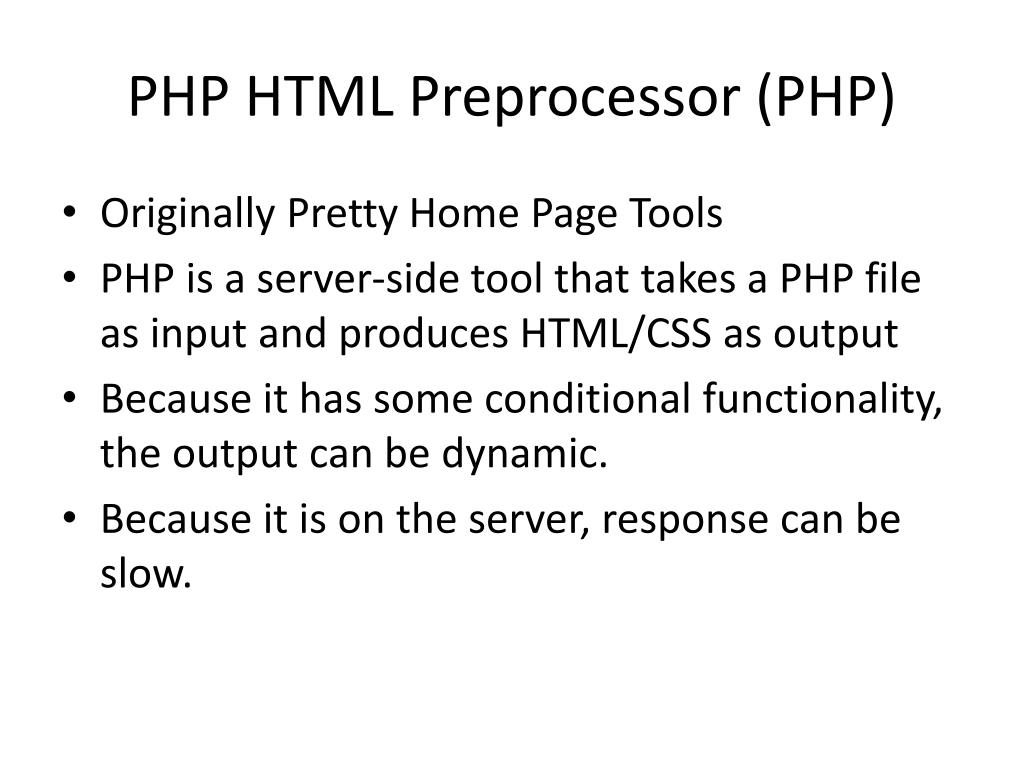 PHP HTML Preprocessor (PHP)

• Originally Pretty Home Page Tools
• PHP is a server-side tool that takes a PHP file as input and produces HTML/CSS as output
• Because it has some conditional functionality, the output can be dynamic.
• Because it is on the server, response can be slow.